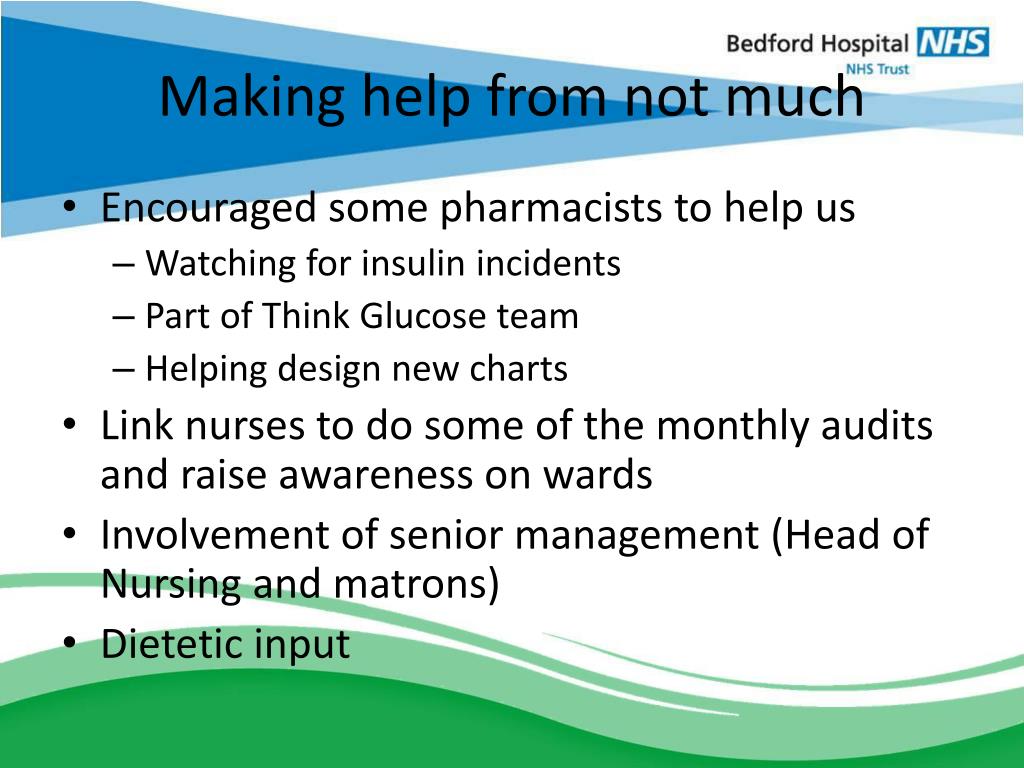 Bedford Hospital NHS
NHS Trust

Making help from not much

• Encouraged some pharmacists to help us
– Watching for insulin incidents
– Part of Think Glucose team
– Helping design new charts
• Link nurses to do some of the monthly audits and raise awareness on wards
• Involvement of senior management (Head of Nursing and matrons)
• Dietetic input